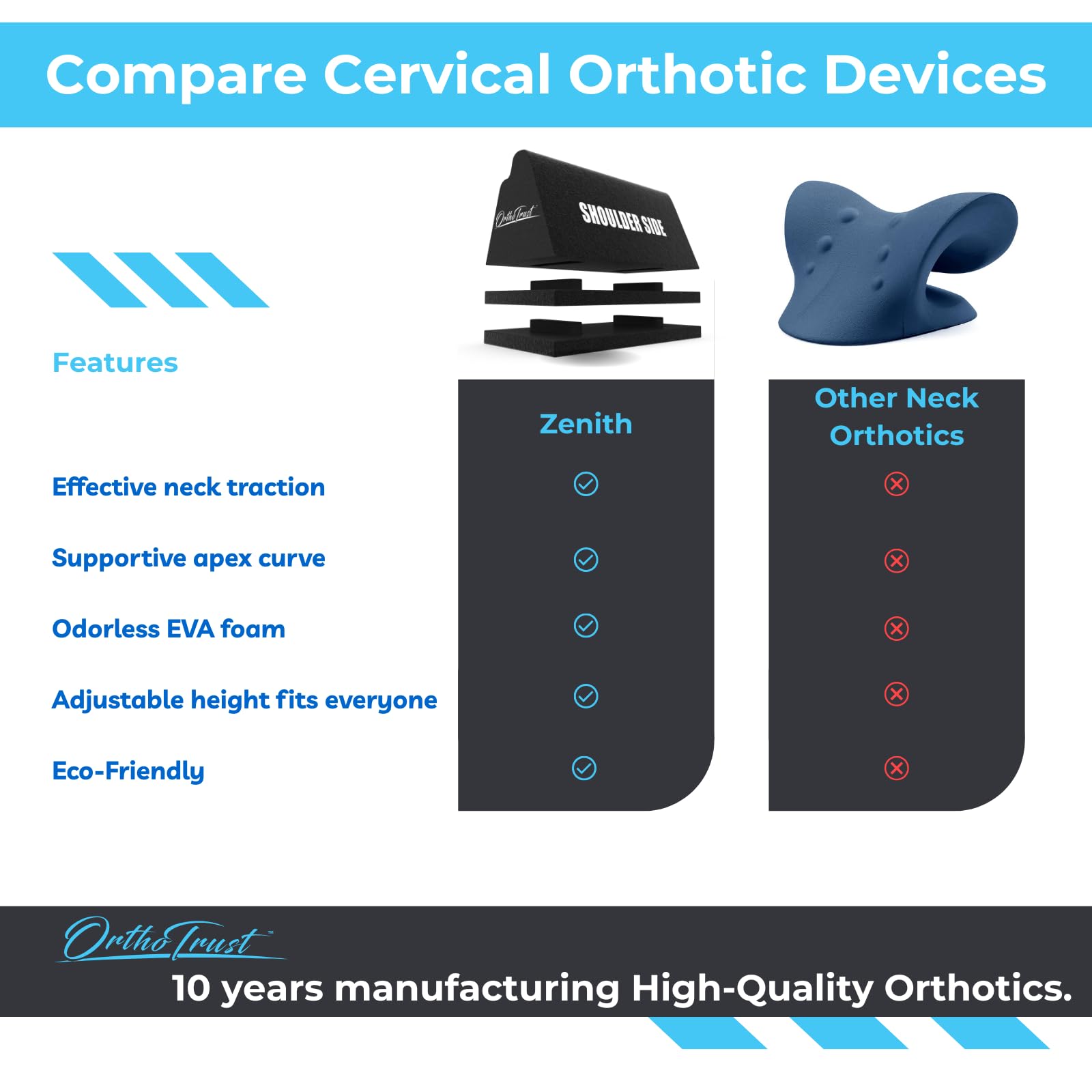 Compare Cervical Orthotic Devices

OrthoTrust SHOULDER SIDE

| Features | Zenith | Other Neck Orthotics |
|---|---|---|
| Effective neck traction | ✓ | ✗ |
| Supportive apex curve | ✓ | ✗ |
| Odorless EVA foam | ✓ | ✗ |
| Adjustable height fits everyone | ✓ | ✗ |
| Eco-Friendly | ✓ | ✗ |

OrthoTrust™
10 years manufacturing High-Quality Orthotics.